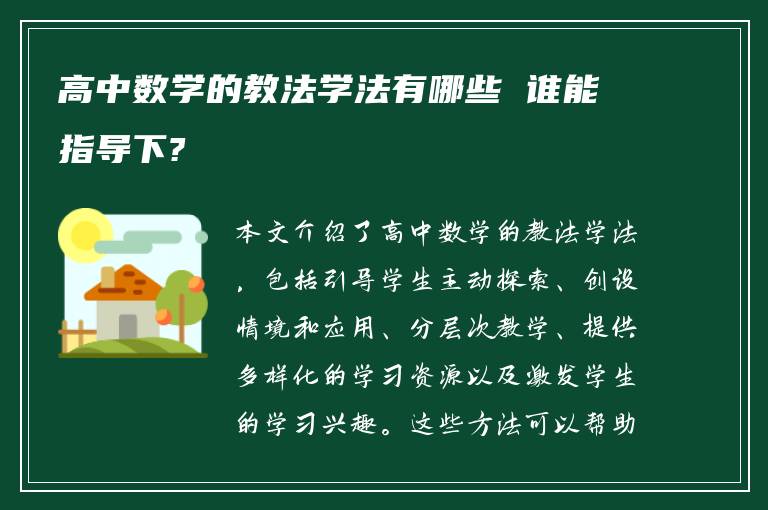 高中数学的教法学法有哪些 谁能指导下?

本文介绍了高中数学的教法学法，包括引导学生主动探索、创设情境和应用、分层次教学、提供多样化的学习资源以及激发学生的学习兴趣。这些方法可以帮助